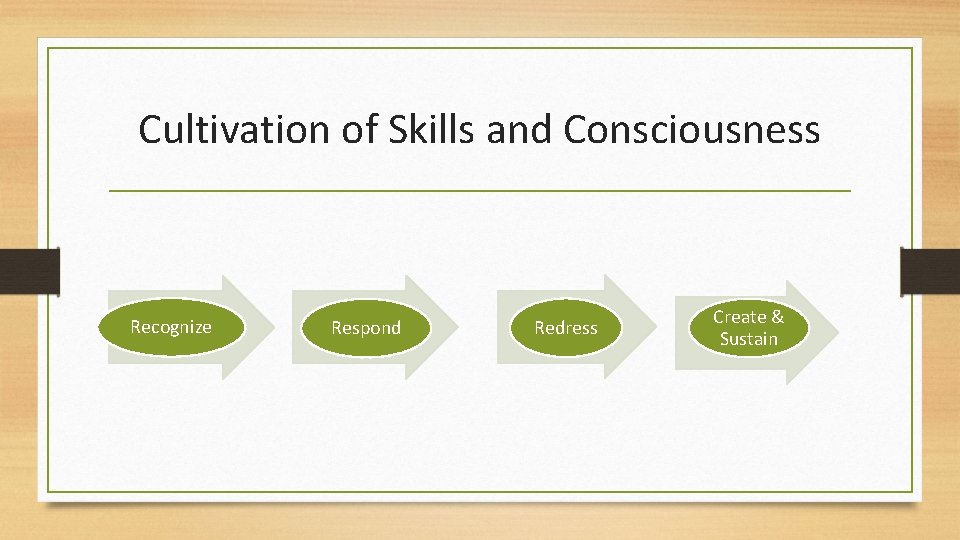 Cultivation of Skills and Consciousness

Recognize

Respond

Redress

Create & Sustain